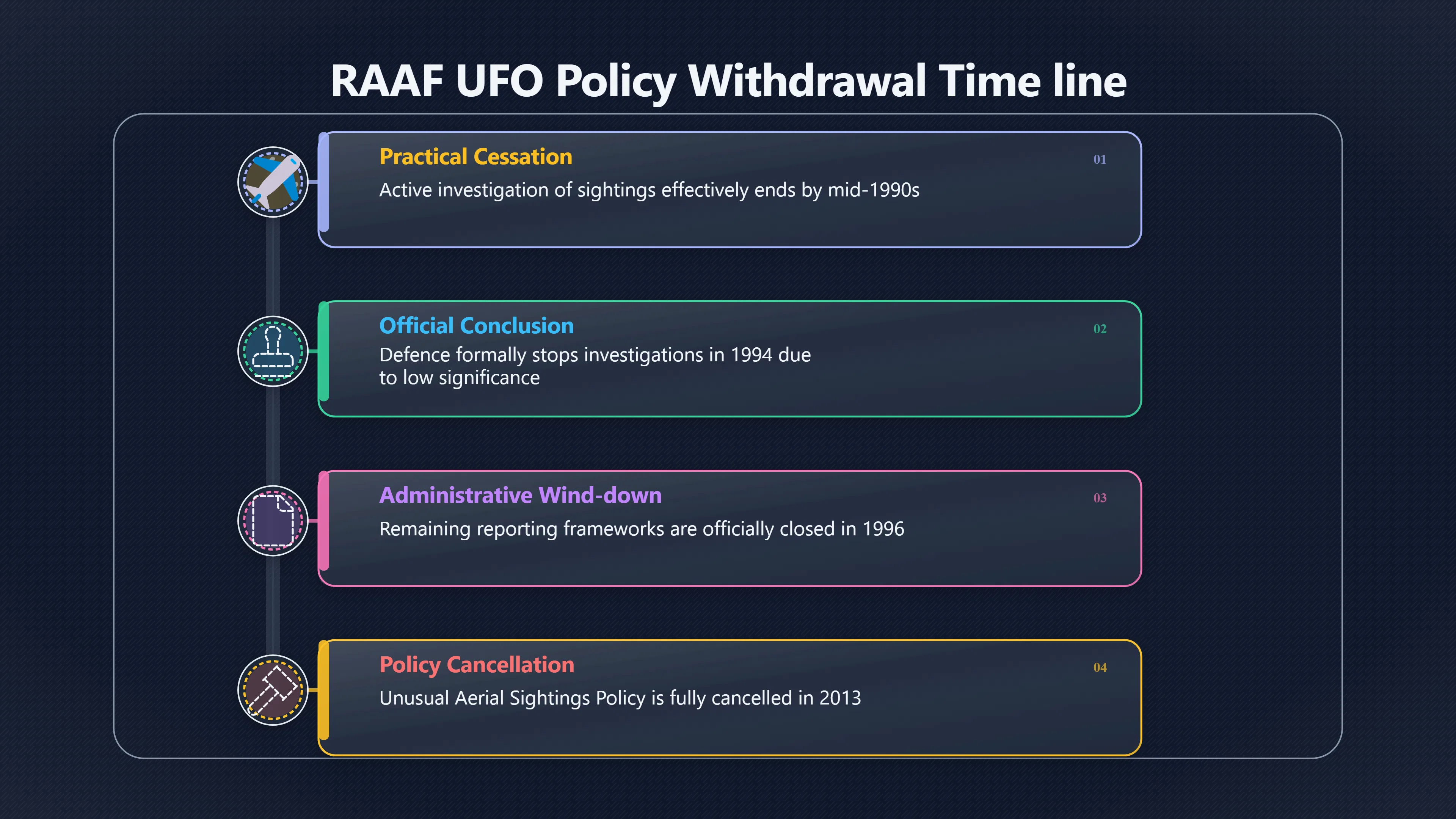 RAAF UFO Policy Withdrawal Time line

Practical Cessation
01
Active investigation of sightings effectively ends by mid-1990s

Official Conclusion
02
Defence formally stops investigations in 1994 due to low significance

Administrative Wind-down
03
Remaining reporting frameworks are officially closed in 1996

Policy Cancellation
04
Unusual Aerial Sightings Policy is fully cancelled in 2013